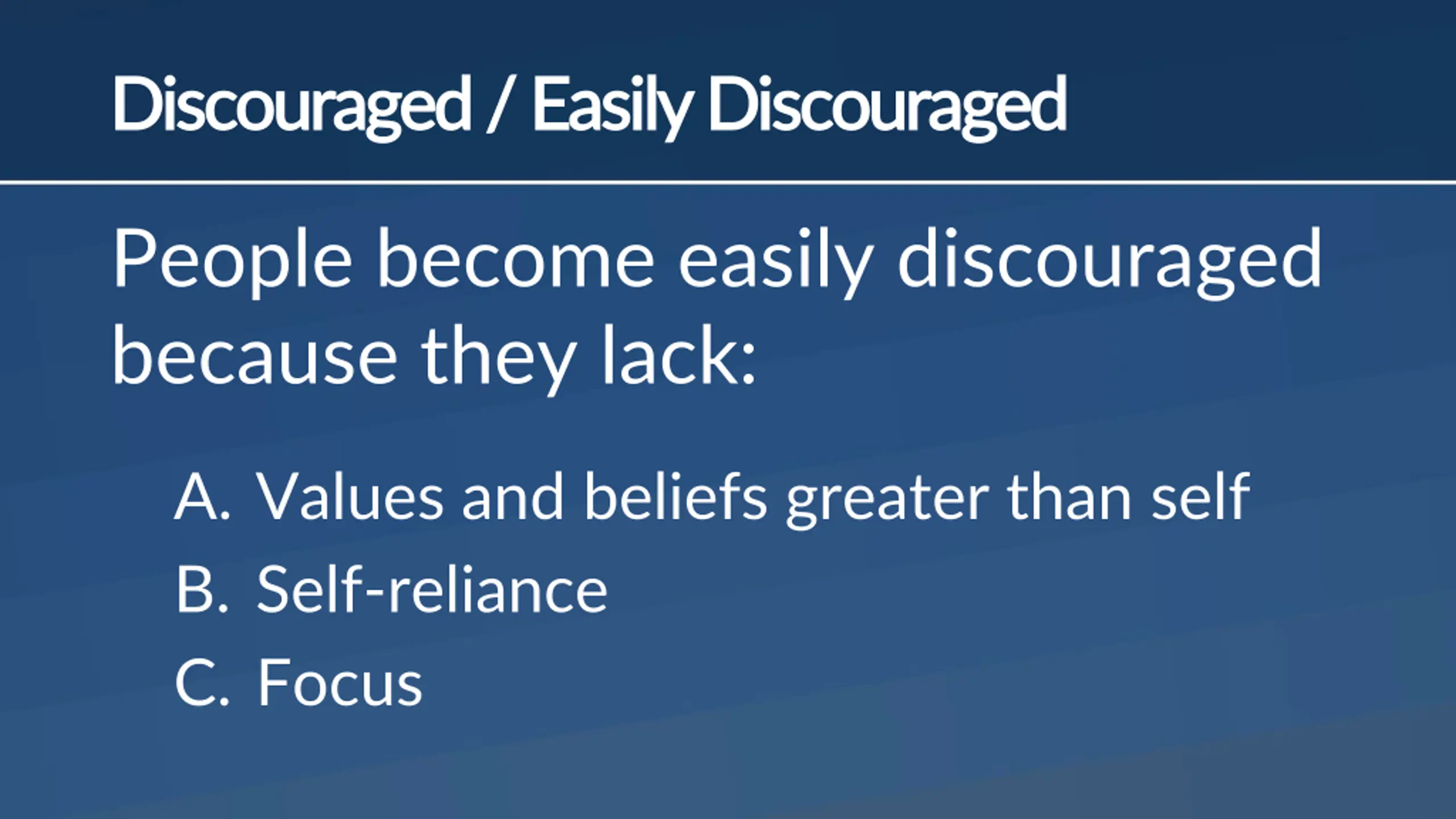 Discouraged / Easily Discouraged

People become easily discouraged because they lack:

A. Values and beliefs greater than self
B. Self-reliance
C. Focus